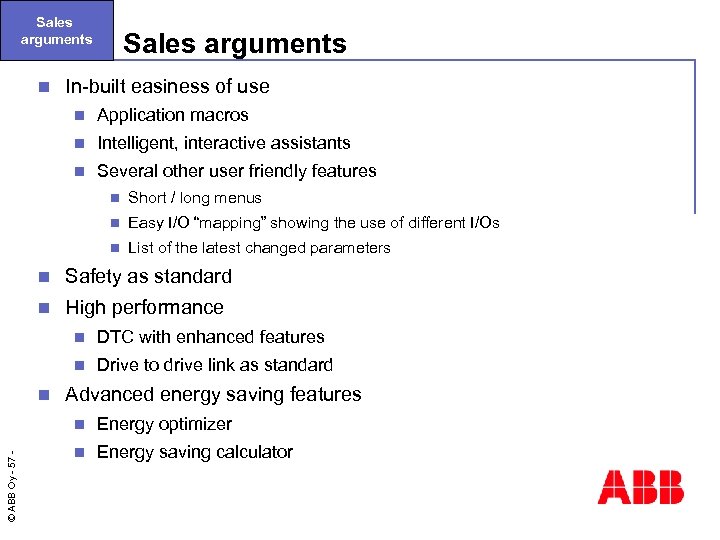 Sales arguments

Sales arguments

In-built easiness of use

Application macros

Intelligent, interactive assistants

Several other user friendly features

Short / long menus

Easy I/O "mapping" showing the use of different I/Os

List of the latest changed parameters

Safety as standard

High performance

DTC with enhanced features

Drive to drive link as standard

Advanced energy saving features

Energy optimizer

Energy saving calculator

© ABB Oy - 57 -

ABB